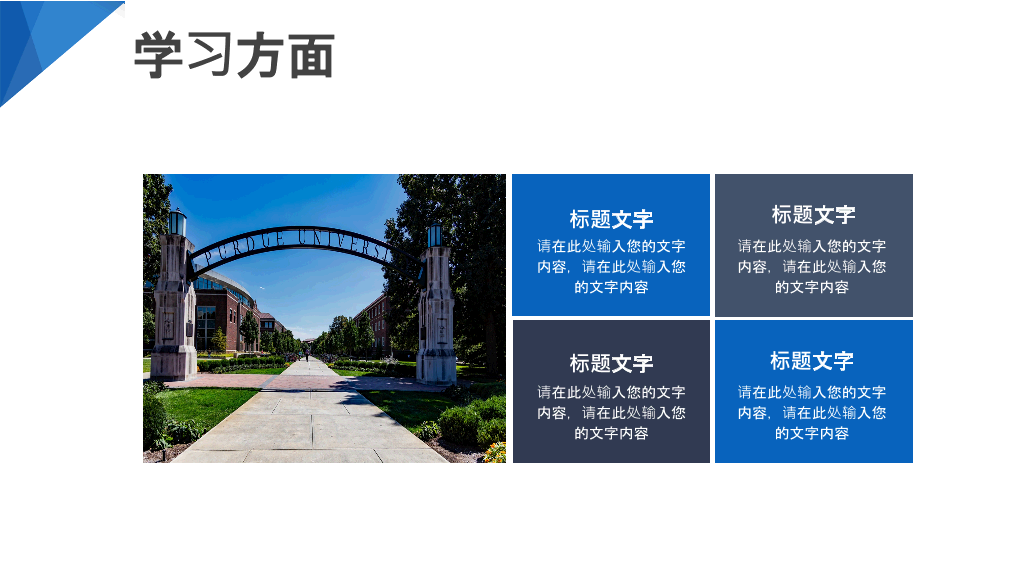 学习方面

PURDUE UNIVERSITY

标题文字
请在此处输入您的文字内容，请在此处输入您的文字内容

标题文字
请在此处输入您的文字内容，请在此处输入您的文字内容

标题文字
请在此处输入您的文字内容，请在此处输入您的文字内容

标题文字
请在此处输入您的文字内容，请在此处输入您的文字内容